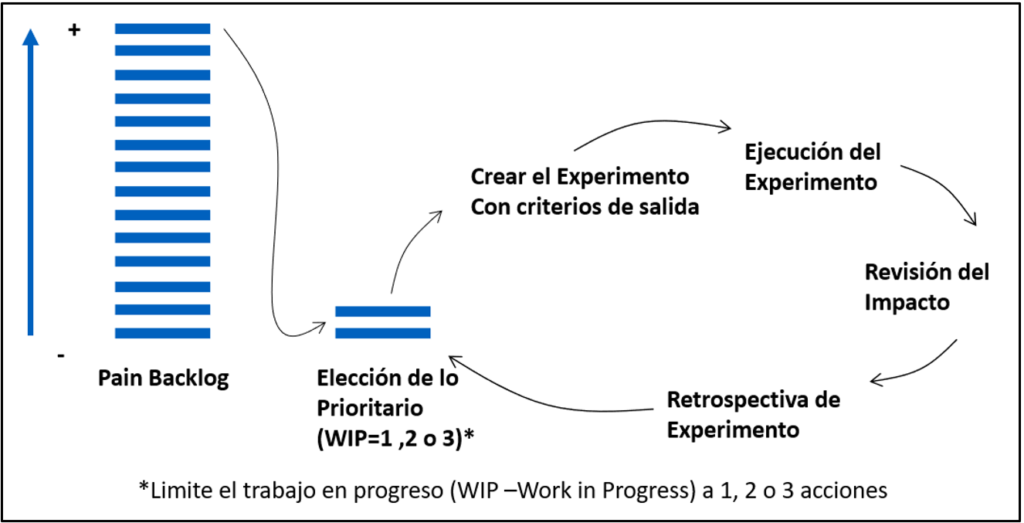 +

-

Pain Backlog

Elección de lo Prioritario (WIP=1 ,2 o 3)*

Crear el Experimento Con criterios de salida

Ejecución del Experimento

Revisión del Impacto

Retrospectiva de Experimento

*Limite el trabajo en progreso (WIP –Work in Progress) a 1, 2 o 3 acciones